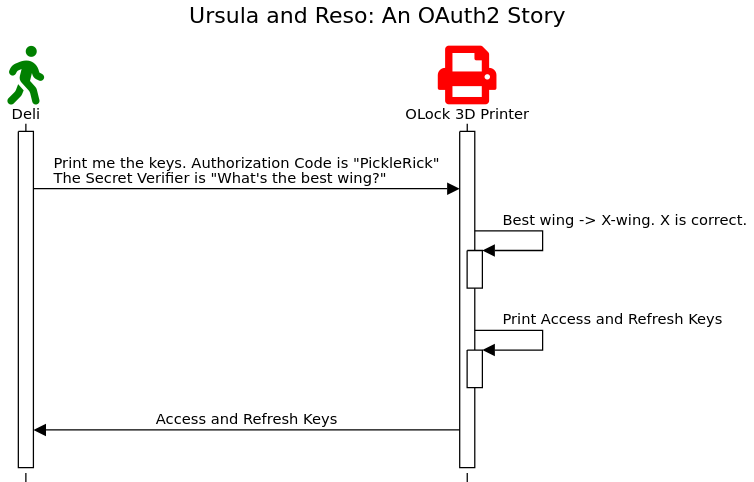 Ursula and Reso: An OAuth2 Story

Deli

OLock 3D Printer

Print me the keys. Authorization Code is "PickleRick"
The Secret Verifier is "What's the best wing?"

Best wing -> X-wing. X is correct.

Print Access and Refresh Keys

Access and Refresh Keys